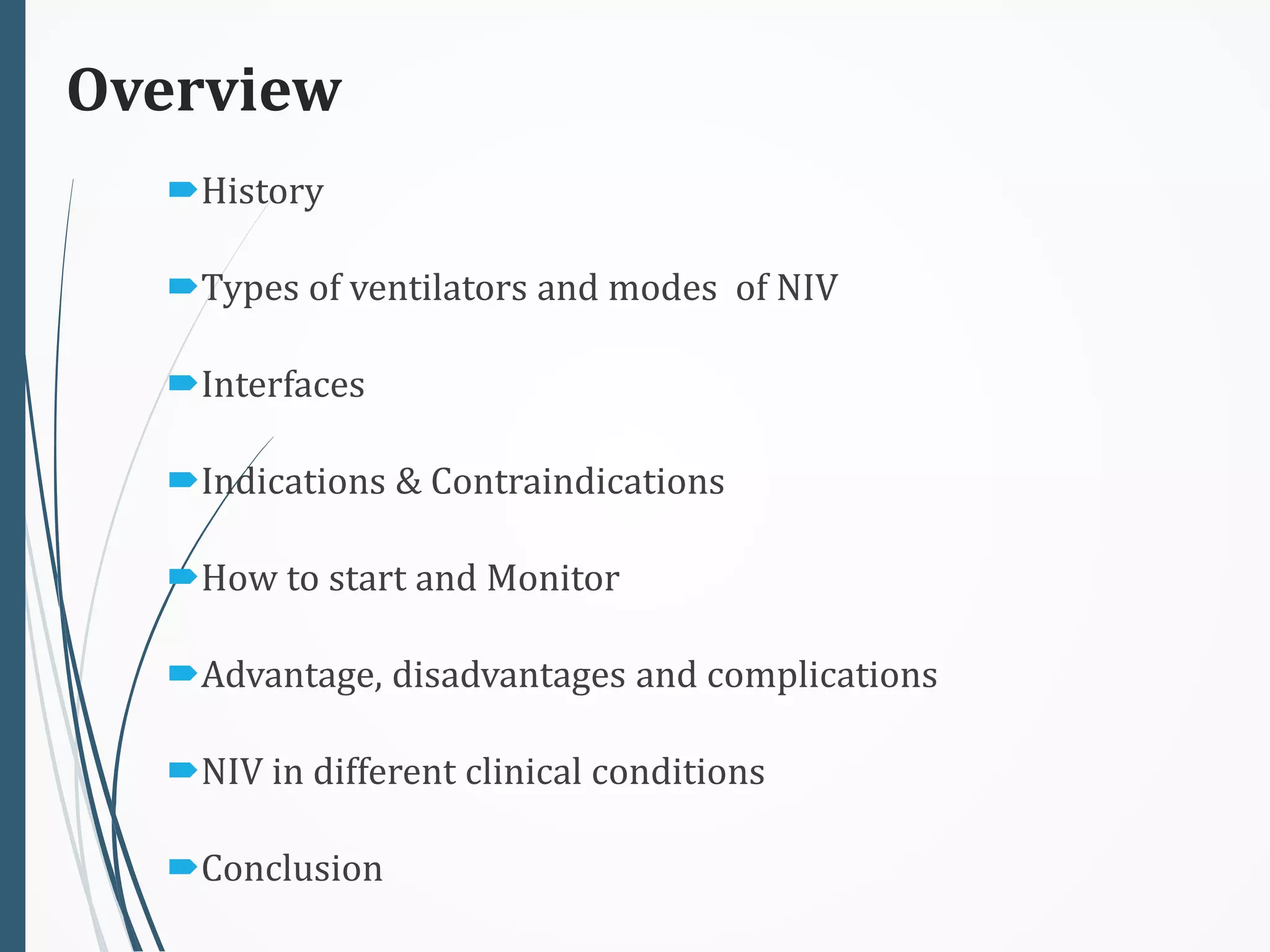 Overview

History

Types of ventilators and modes of NIV

Interfaces

Indications & Contraindications

How to start and Monitor

Advantage, disadvantages and complications

NIV in different clinical conditions

Conclusion